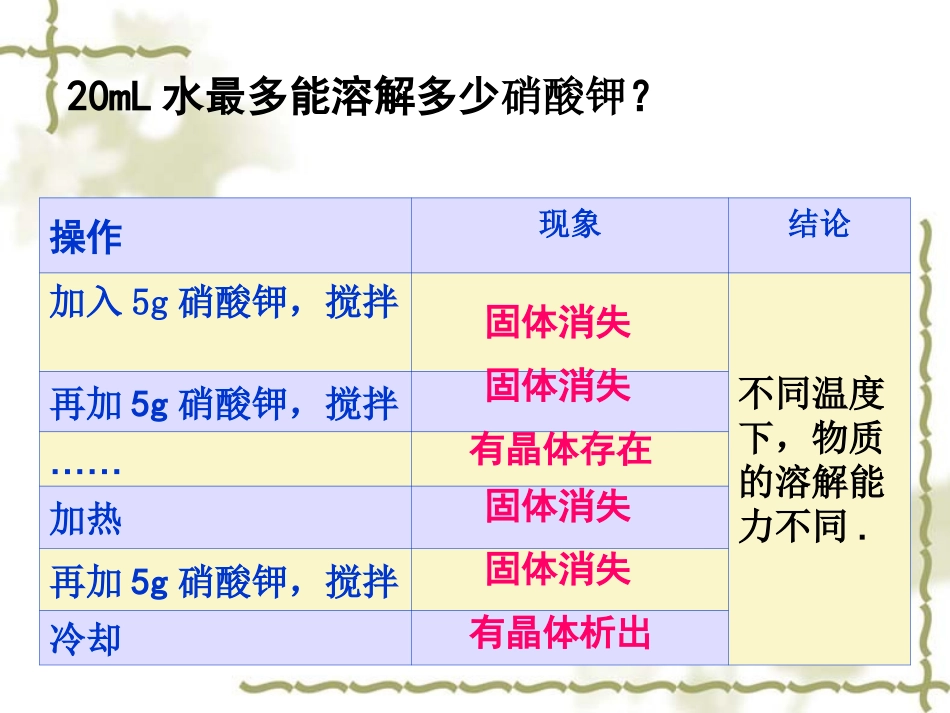 20mL 水最多能溶解多少硝酸钾？

| 操作 | 现象 | 结论 |
|---|---|---|
| 加入 5g 硝酸钾，搅拌 | 固体消失 | 不同温度下，物质的溶解能力不同． |
| 再加 5g 硝酸钾，搅拌 | 固体消失 | |
| …… | 有晶体存在 | |
| 加热 | 固体消失 | |
| 再加 5g 硝酸钾，搅拌 | 固体消失 | |
| 冷却 | 有晶体析出 | |